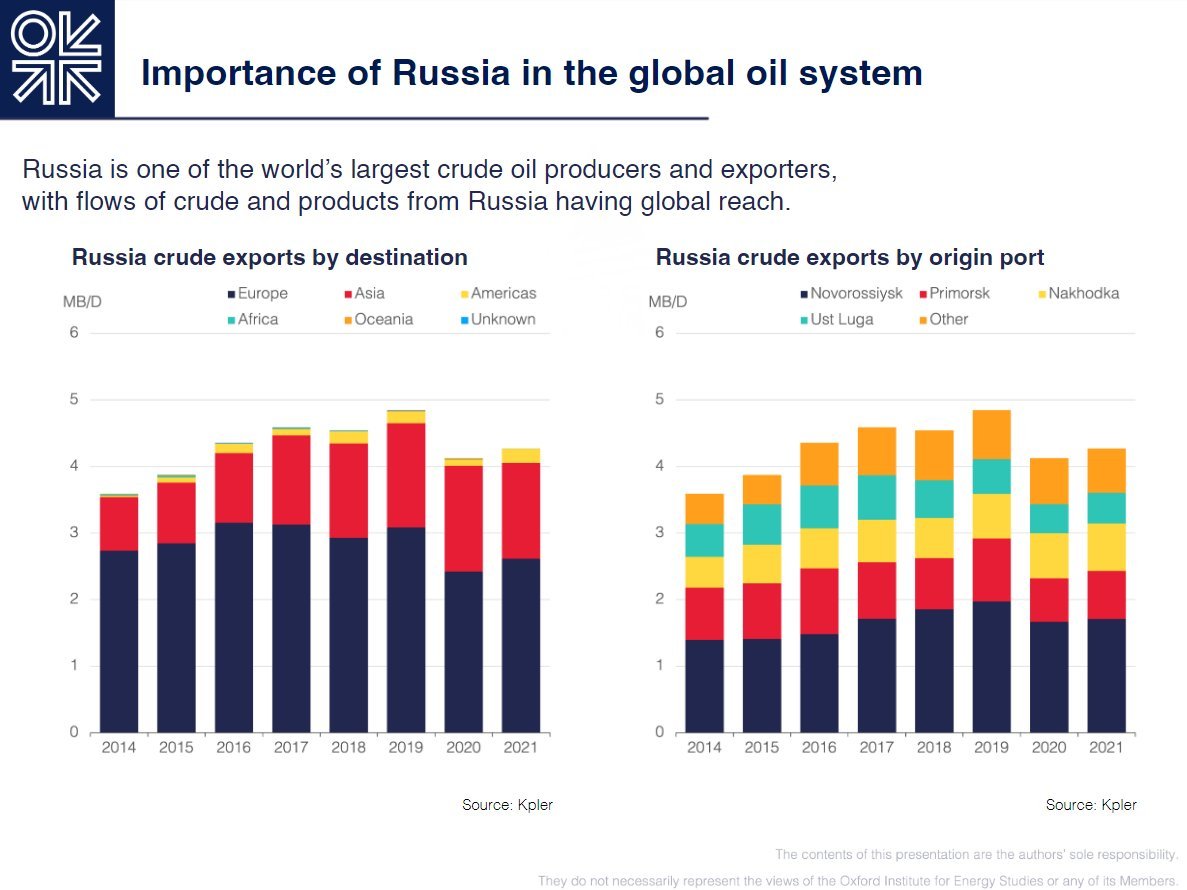 Importance of Russia in the global oil system

Russia is one of the world's largest crude oil producers and exporters, with flows of crude and products from Russia having global reach.

Russia crude exports by destination

MB/D

Europe Asia Americas Africa Oceania Unknown

6
5
4
3
2
1
0

2014 2015 2016 2017 2018 2019 2020 2021

Source: Kpler

Russia crude exports by origin port

MB/D

Novorossiysk Primorsk Nakhodka Ust Luga Other

6
5
4
3
2
1
0

2014 2015 2016 2017 2018 2019 2020 2021

Source: Kpler

The contents of this presentation are the authors' sole responsibility.
They do not necessarily represent the views of the Oxford Institute for Energy Studies or any of its Members.